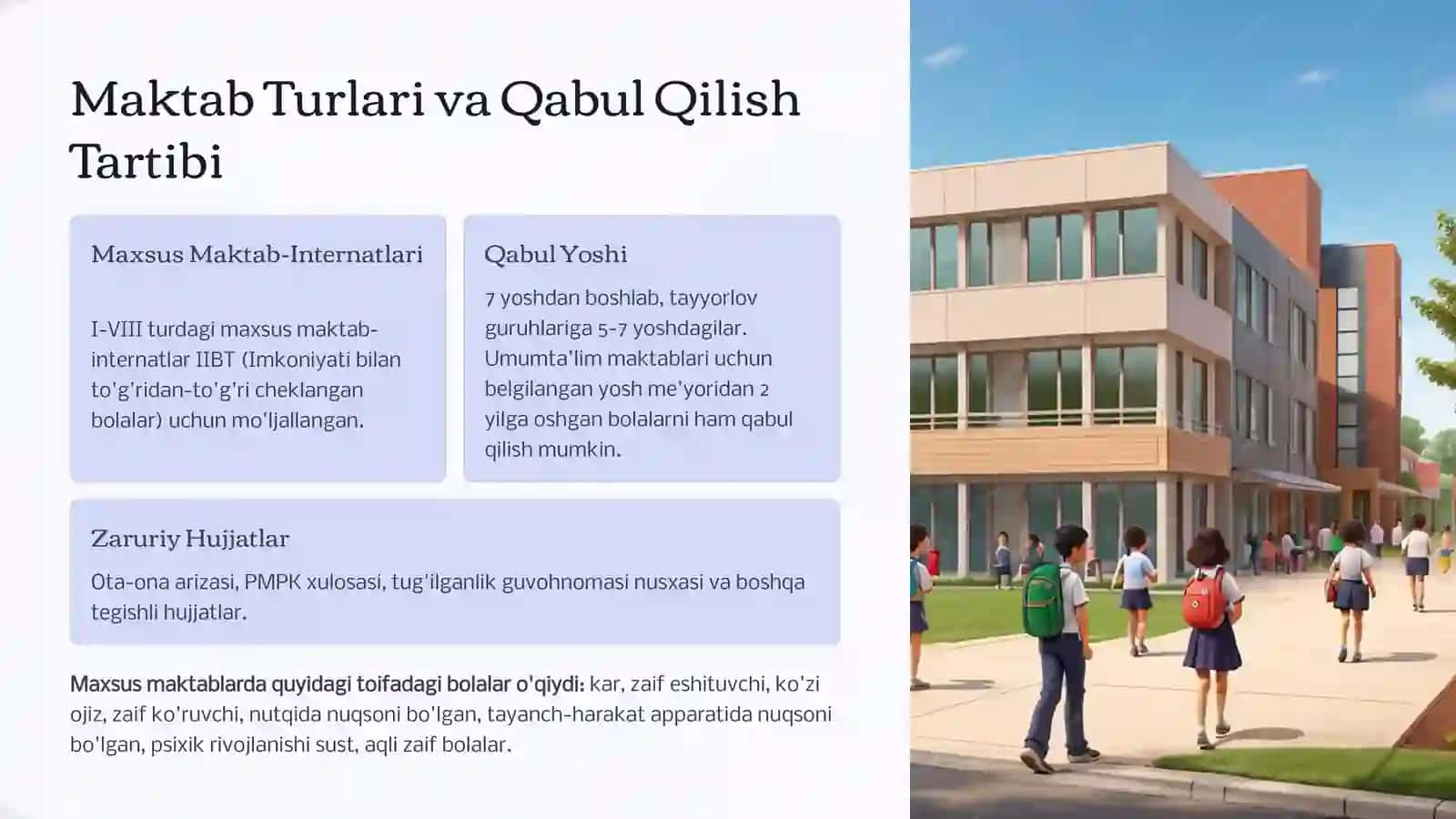 Maktab Turlari va Qabul Qilish Tartibi

Maxsus Maktab-Internatlari

I-VIII turdagi maxsus maktab-internatlar IIBT (Imkoniyati bilan to'g'ridan-to'g'ri cheklangan bolalar) uchun mo'ljallangan.

Qabul Yoshi

7 yoshdan boshlab, tayyorlov guruhlariga 5-7 yoshdagilar. Umumta'lim maktablari uchun belgilangan yosh me'yoridan 2 yilga oshgan bolalarni ham qabul qilish mumkin.

Zaruriy Hujjatlar

Ota-ona arizasi, PMPK xulosasi, tug'ilganlik guvohnomasi nusxasi va boshqa tegishli hujjatlar.

Maxsus maktablarda quyidagi toifadagi bolalar o'qiydi: kar, zaif eshituvchi, ko'zi ojiz, zaif ko'ruvchi, nutqida nuqsoni bo'lgan, tayanch-harakat apparatida nuqsoni bo'lgan, psixik rivojlanishi sust, aqli zaif bolalar.